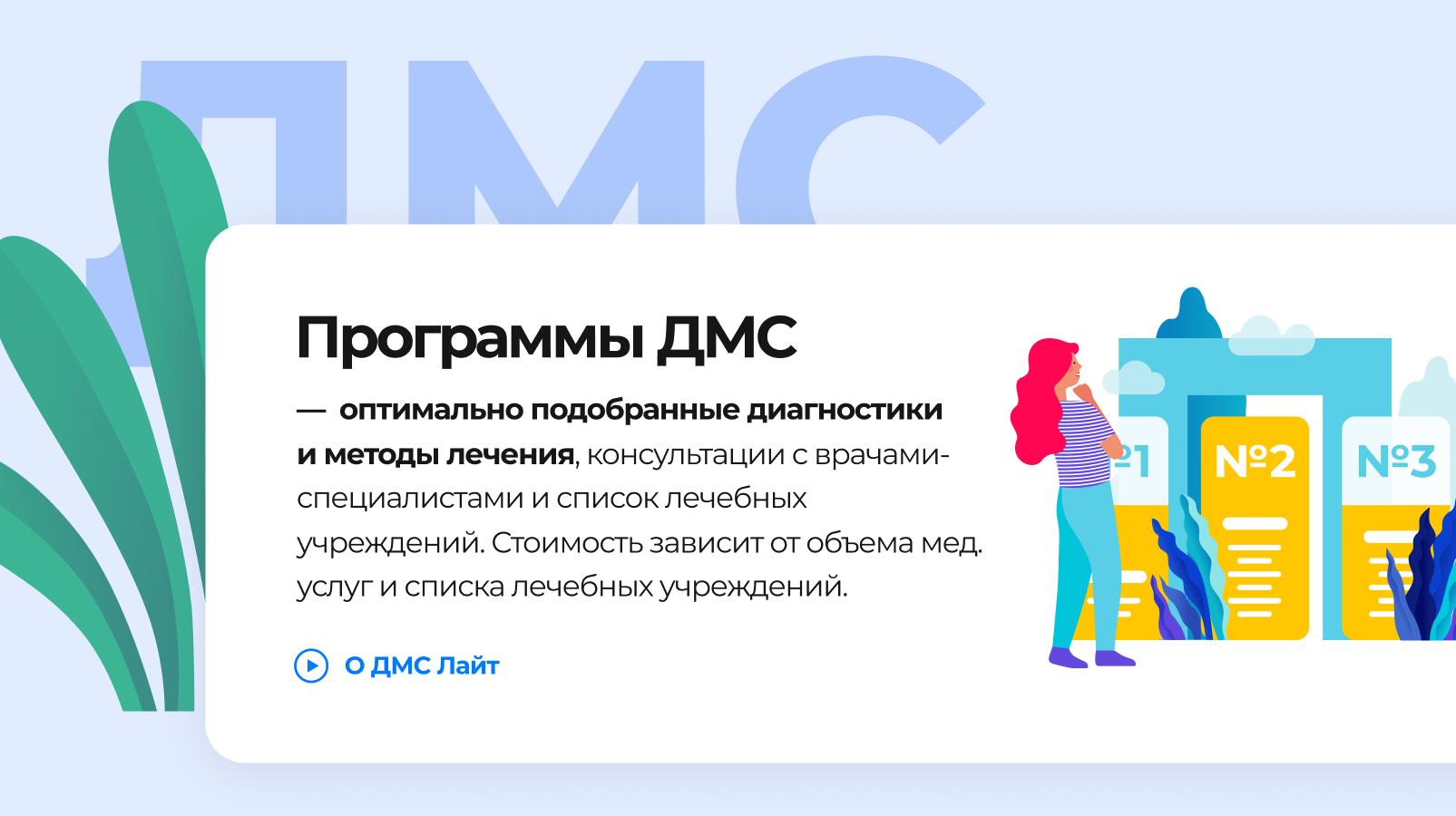 ДМС

Программы ДМС

— оптимально подобранные диагностики и методы лечения, консультации с врачами-специалистами и список лечебных учреждений. Стоимость зависит от объема мед. услуг и списка лечебных учреждений.

О ДМС Лайт

№1 №2 №3